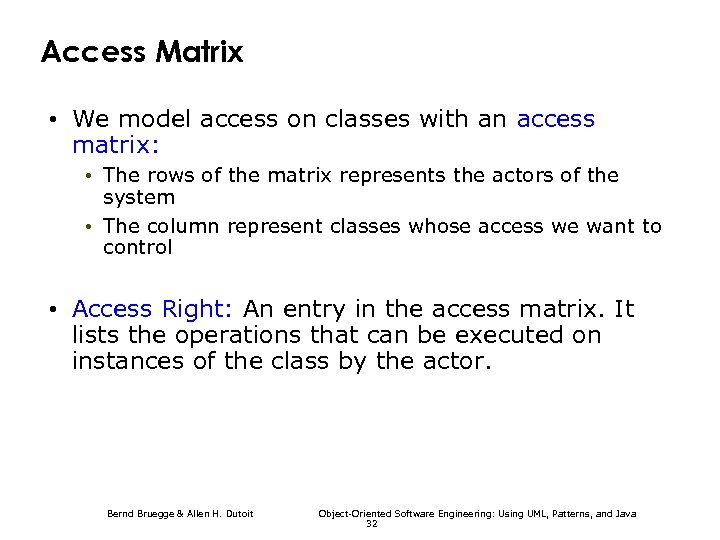 Access Matrix

• We model access on classes with an access matrix:

• The rows of the matrix represents the actors of the system

• The column represent classes whose access we want to control

• Access Right: An entry in the access matrix. It lists the operations that can be executed on instances of the class by the actor.

Bernd Bruegge & Allen H. Dutoit

Object-Oriented Software Engineering: Using UML, Patterns, and Java

32